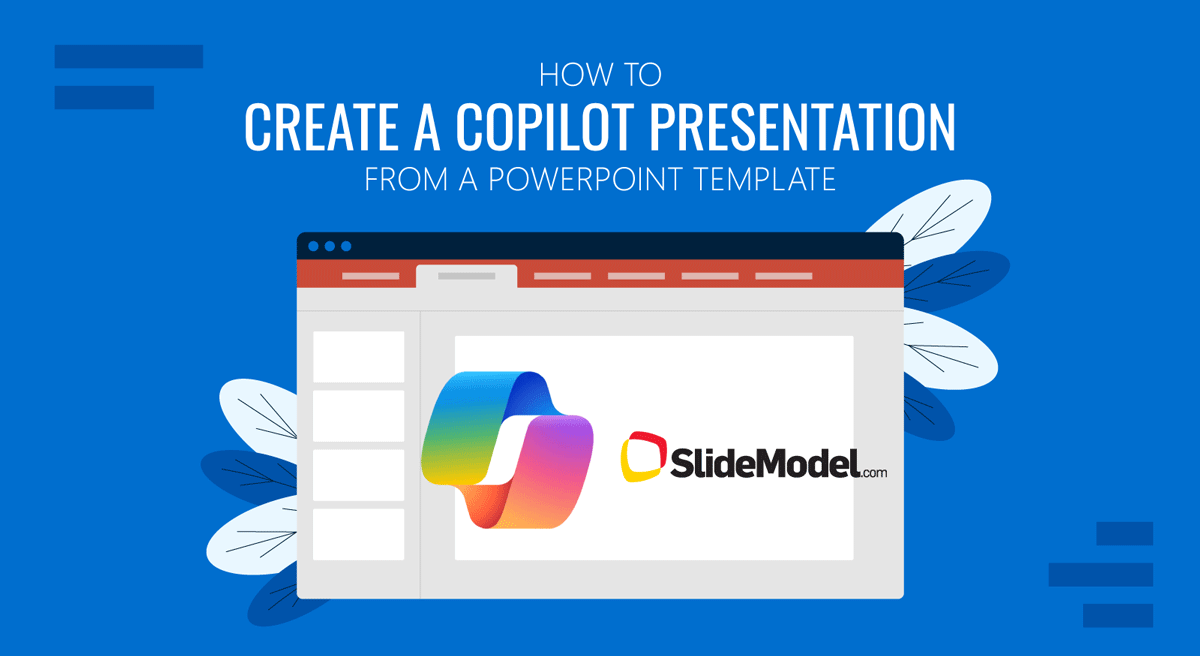 HOW TO
CREATE A COPILOT PRESENTATION
FROM A POWERPOINT TEMPLATE

SlideModel.com